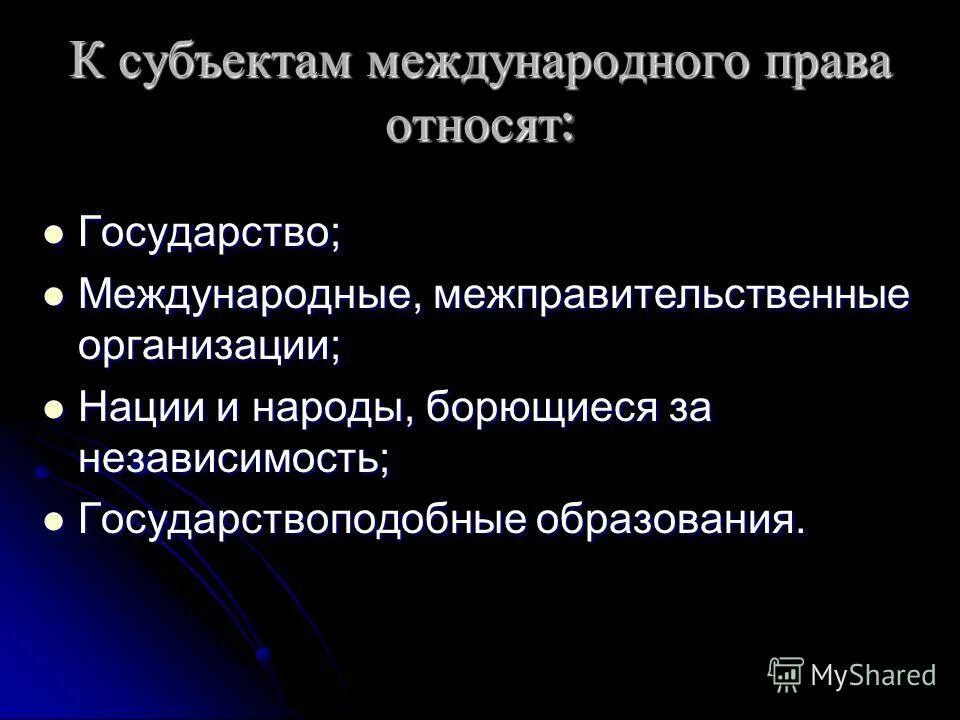 К субъектам международного права относят:

- Государство;
- Международные, межправительственные организации;
- Нации и народы, борющиеся за независимость;
- Государствоподобные образования.

MyShared